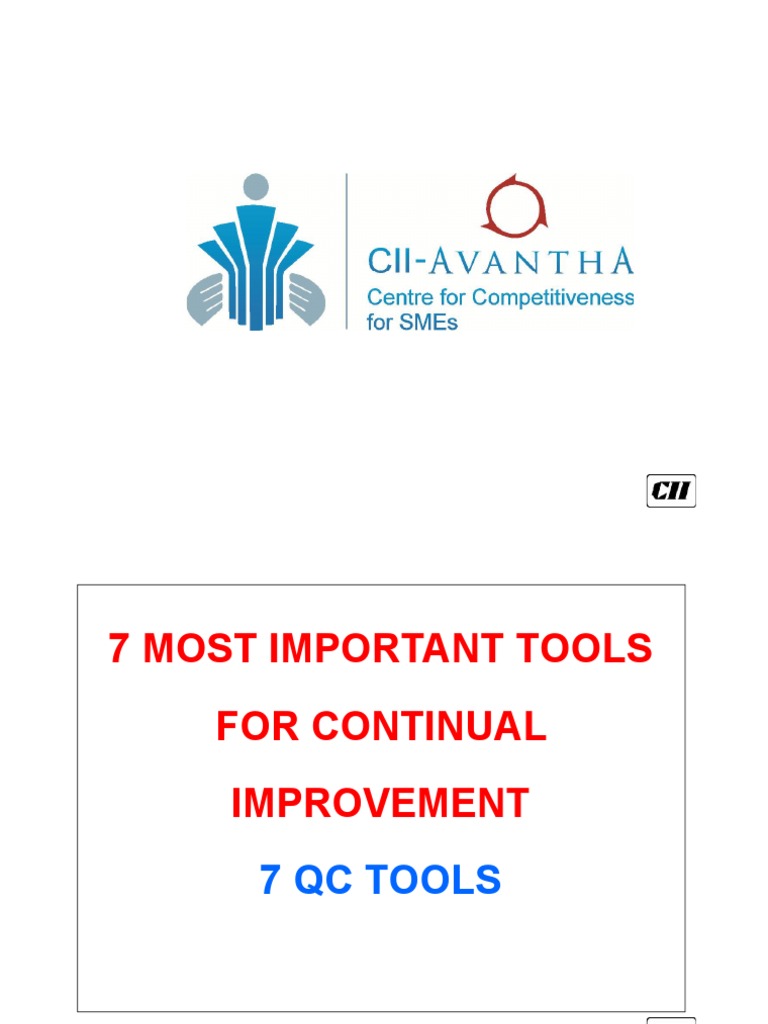 CII-AVANTHA
Centre for Competitiveness for SMEs

CII

7 MOST IMPORTANT TOOLS FOR CONTINUAL IMPROVEMENT

7 QC TOOLS